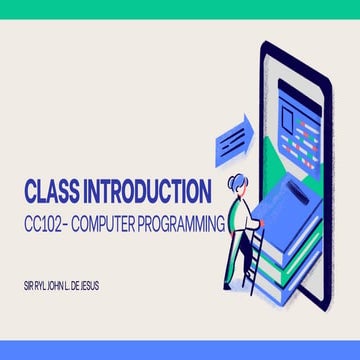 CLASS INTRODUCTION
CC102- COMPUTER PROGRAMMING

SIR RYL JOHN L. DE JESUS